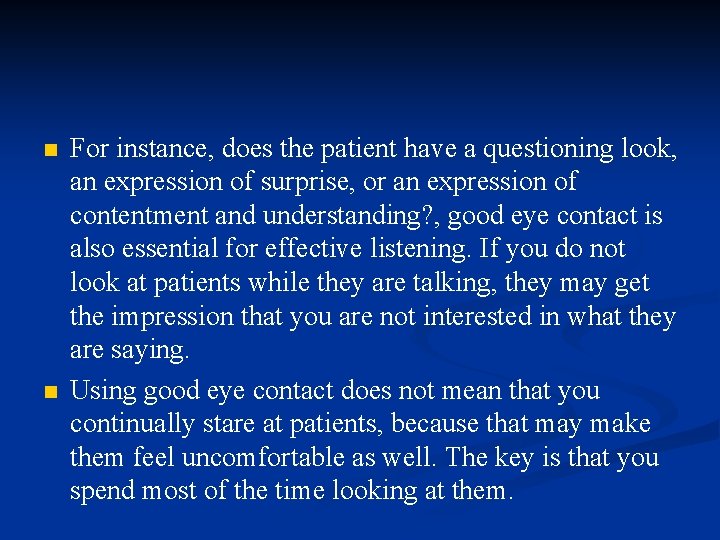 ■ For instance, does the patient have a questioning look, an expression of surprise, or an expression of contentment and understanding?, good eye contact is also essential for effective listening. If you do not look at patients while they are talking, they may get the impression that you are not interested in what they are saying.

■ Using good eye contact does not mean that you continually stare at patients, because that may make them feel uncomfortable as well. The key is that you spend most of the time looking at them.